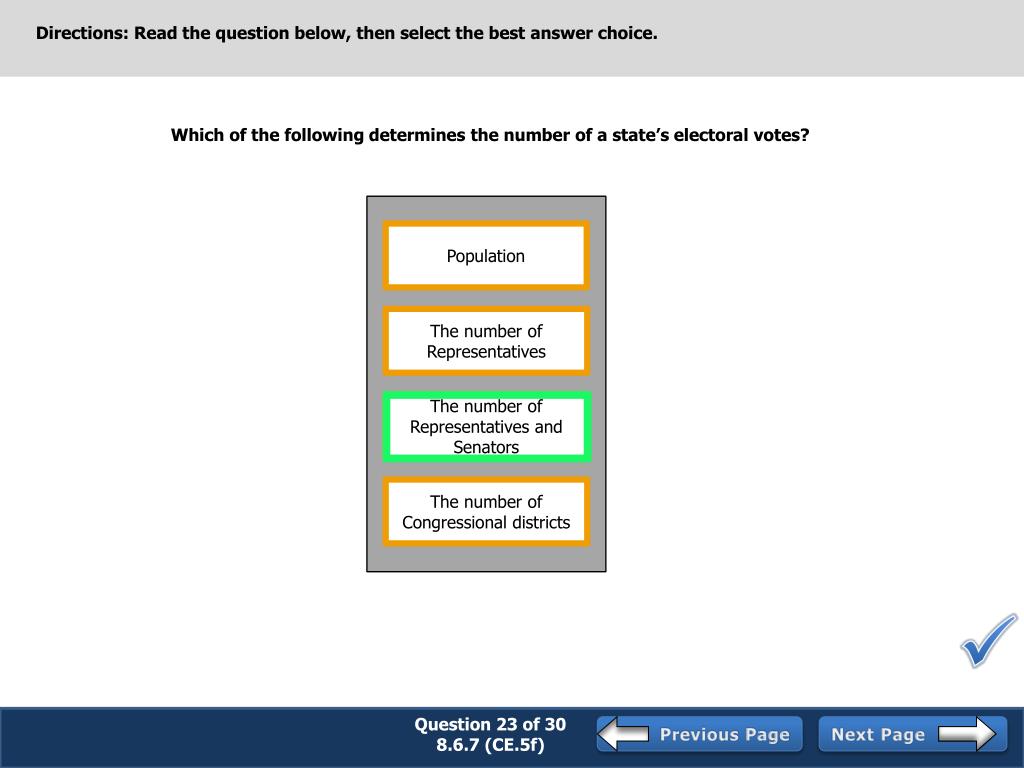 Directions: Read the question below, then select the best answer choice.

Which of the following determines the number of a state's electoral votes?

Population

The number of Representatives

The number of Representatives and Senators

The number of Congressional districts

Question 23 of 30
8.6.7 (CE.5f)

Previous Page

Next Page